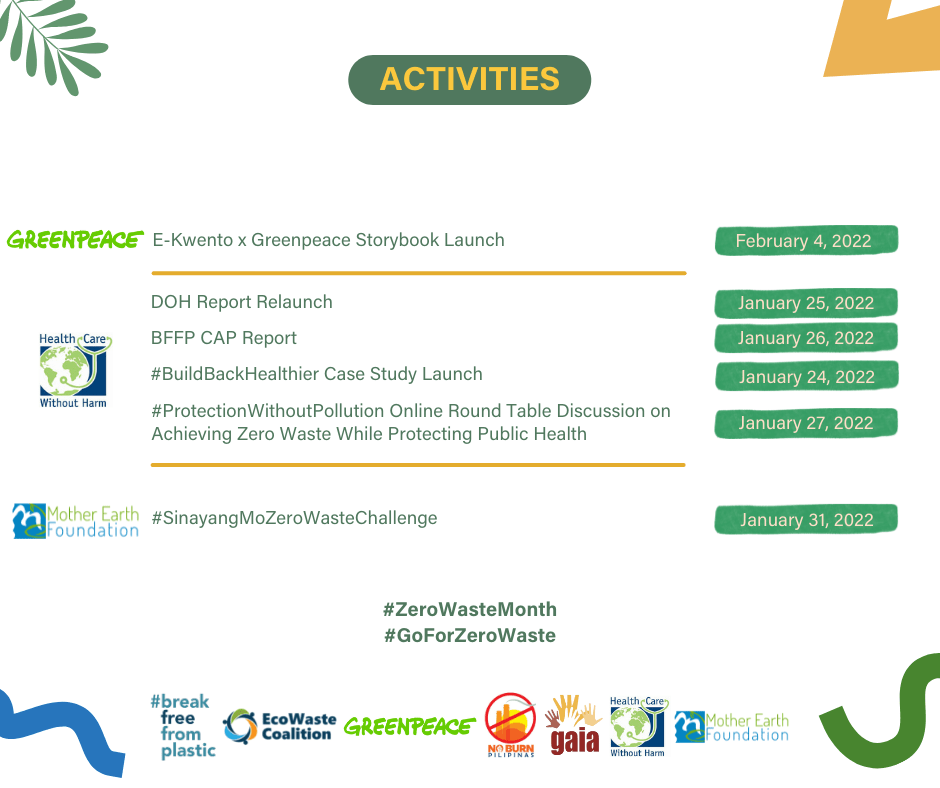 ACTIVITIES

GREENPEACE E-Kwento x Greenpeace Storybook Launch February 4, 2022

Health Care Without Harm

DOH Report Relaunch January 25, 2022

BFFP CAP Report January 26, 2022

#BuildBackHealthier Case Study Launch January 24, 2022

#ProtectionWithoutPollution Online Round Table Discussion on Achieving Zero Waste While Protecting Public Health January 27, 2022

Mother Earth Foundation #SinayangMoZeroWasteChallenge January 31, 2022

#ZeroWasteMonth
#GoForZeroWaste

#break free from plastic
EcoWaste Coalition
GREENPEACE
NO BURN PILIPINAS
gaia
Health Care Without Harm
Mother Earth Foundation